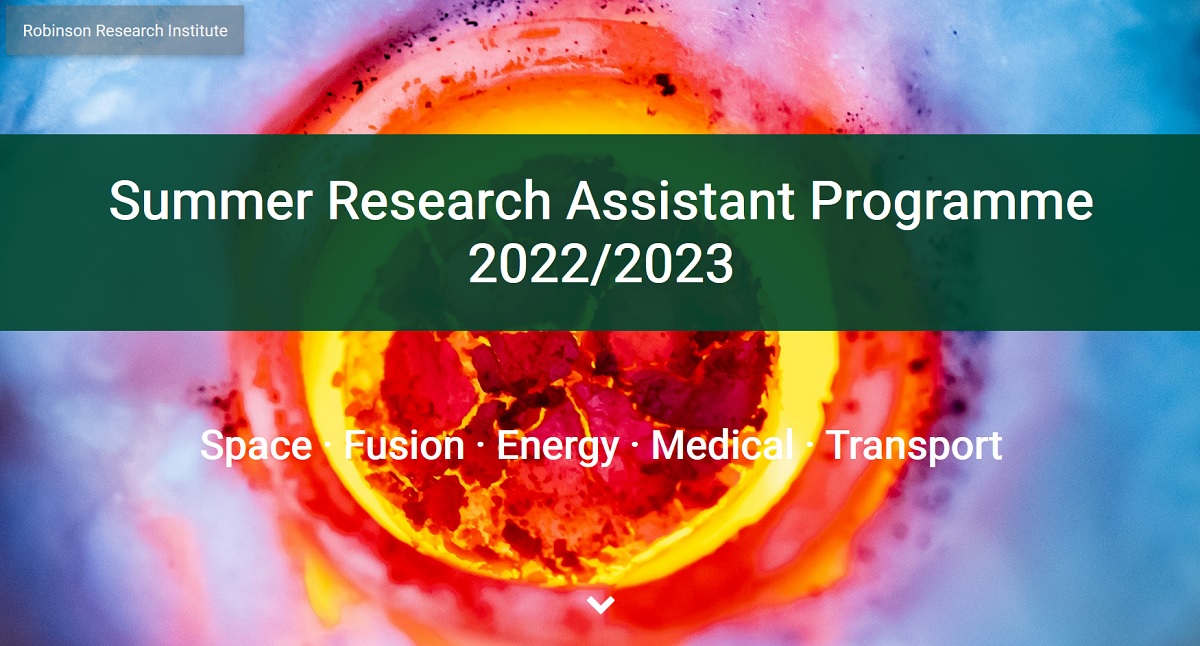 Robinson Research Institute

Summer Research Assistant Programme 2022/2023

Space · Fusion · Energy · Medical · Transport